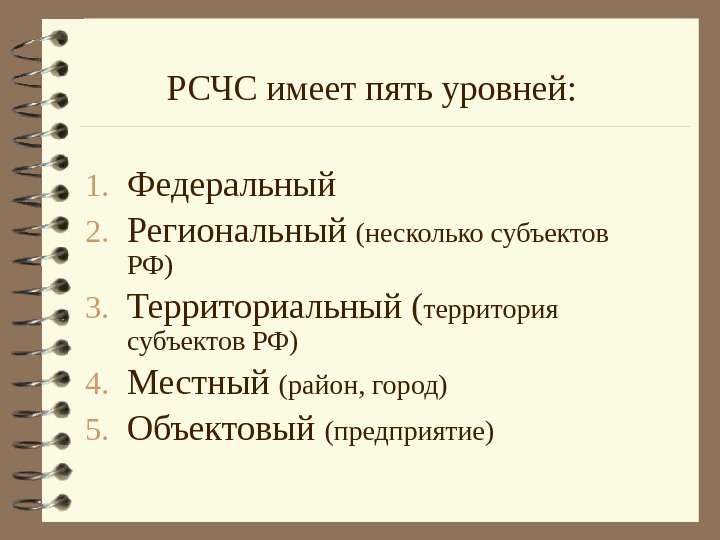 РСЧС имеет пять уровней:

1. Федеральный
2. Региональный (несколько субъектов РФ)
3. Территориальный (территория субъектов РФ)
4. Местный (район, город)
5. Объектовый (предприятие)